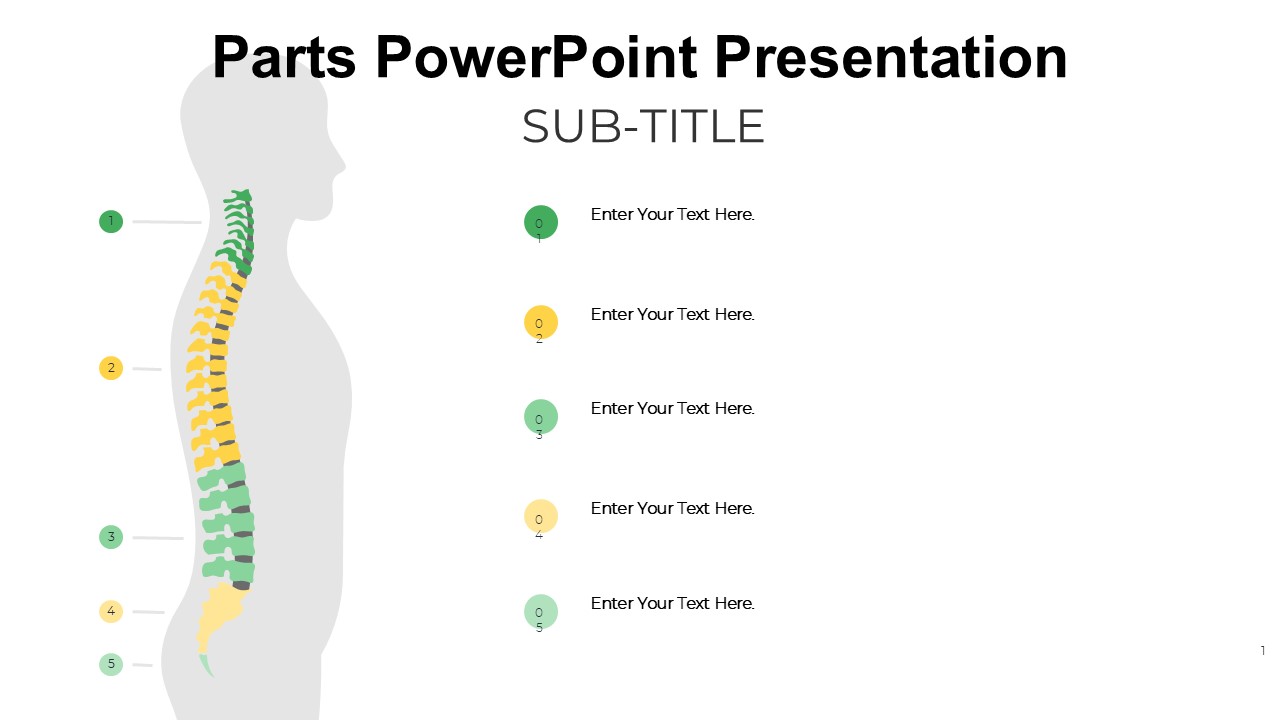 Parts PowerPoint Presentation

SUB-TITLE

1

2

3

4

5

01 Enter Your Text Here.

02 Enter Your Text Here.

03 Enter Your Text Here.

04 Enter Your Text Here.

05 Enter Your Text Here.

1